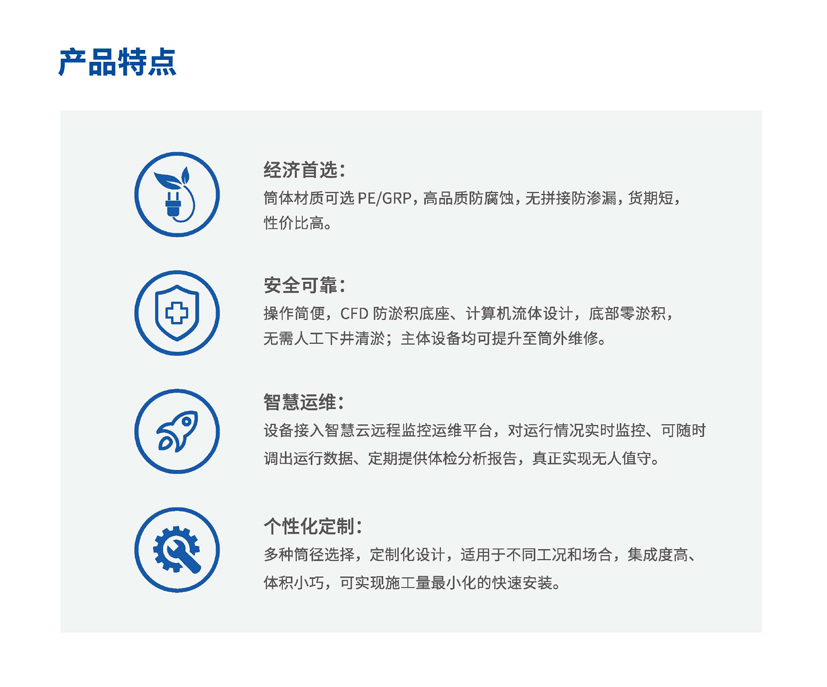 产品特点

经济首选：
筒体材质可选 PE/GRP，高品质防腐蚀，无拼接防渗漏，货期短，性价比高。

安全可靠：
操作简便，CFD 防淤积底座、计算机流体设计，底部零淤积，无需人工下井清淤；主体设备均可提升至筒外维修。

智慧运维：
设备接入智慧云远程监控运维平台，对运行情况实时监控、可随时调出运行数据、定期提供体检分析报告，真正实现无人值守。

个性化定制：
多种筒径选择，定制化设计，适用于不同工况和场合，集成度高、体积小巧，可实现施工量最小化的快速安装。